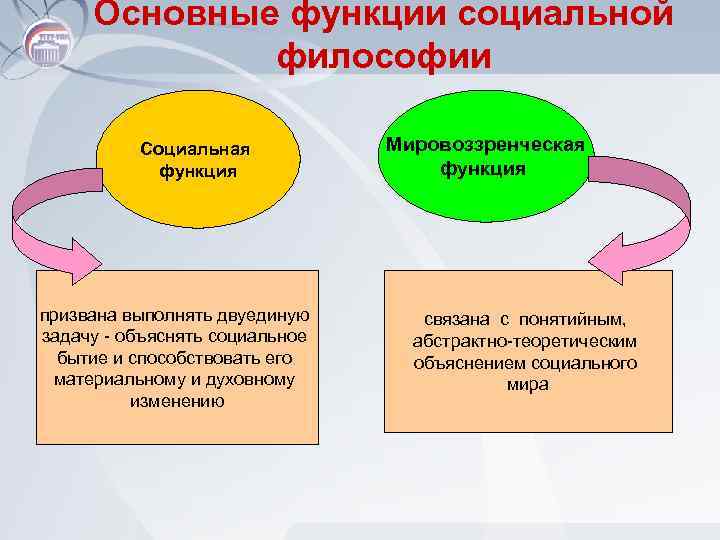 Основные функции социальной философии

Социальная функция

Мировоззренческая функция

призвана выполнять двуединую задачу - объяснять социальное бытие и способствовать его материальному и духовному изменению

связана с понятийным, абстрактно-теоретическим объяснением социального мира